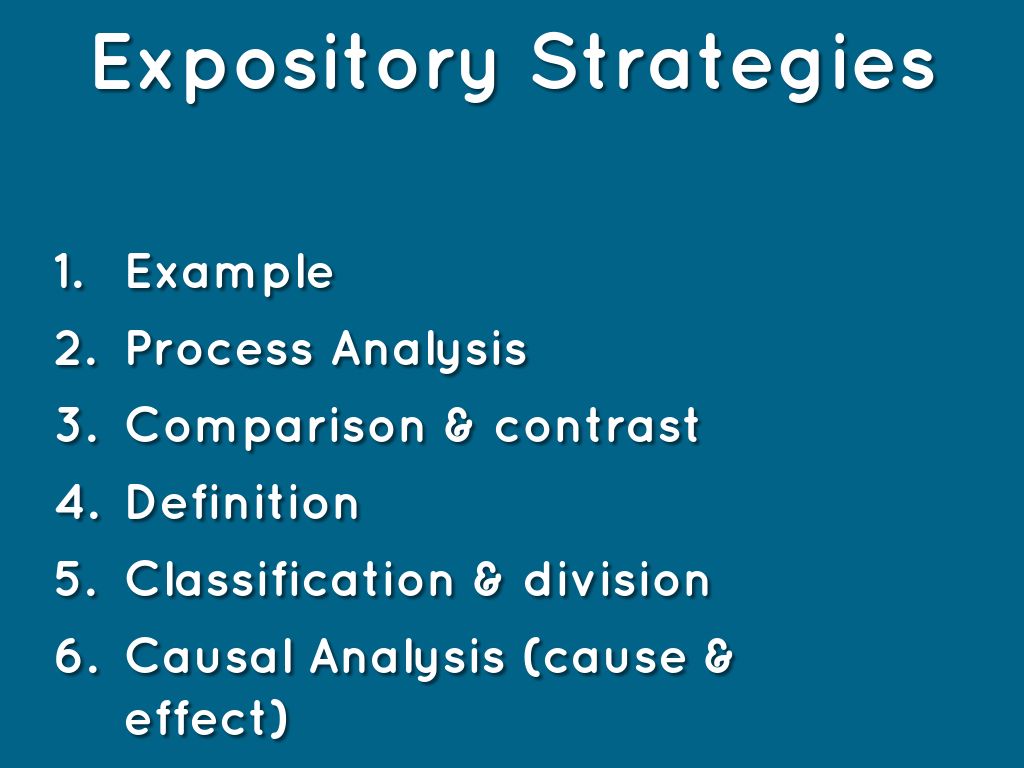 Expository Strategies

1. Example
2. Process Analysis
3. Comparison & contrast
4. Definition
5. Classification & division
6. Causal Analysis (cause & effect)